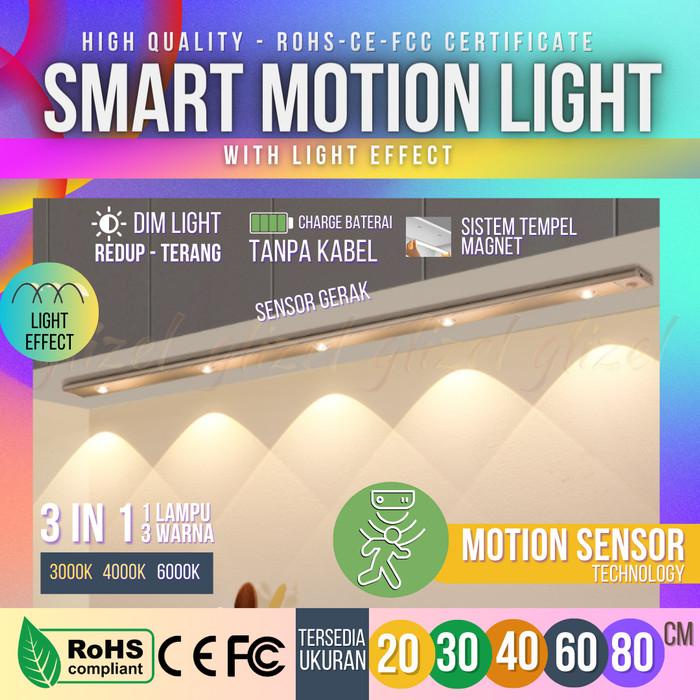 HIGH QUALITY - ROHS-CE-FCC CERTIFICATE
SMART MOTION LIGHT
WITH LIGHT EFFECT

DIM LIGHT
REDUP - TERANG

CHARGE BATERAI
TANPA KABEL

SISTEM TEMPEL
MAGNET

LIGHT EFFECT

SENSOR GERAK

glized glized glized glized

3 IN 1 1 LAMPU 3 WARNA

3000K 4000K 6000K

MOTION SENSOR
TECHNOLOGY

RoHS compliant
CE FC

TERSEDIA UKURAN
20 30 40 60 80 CM